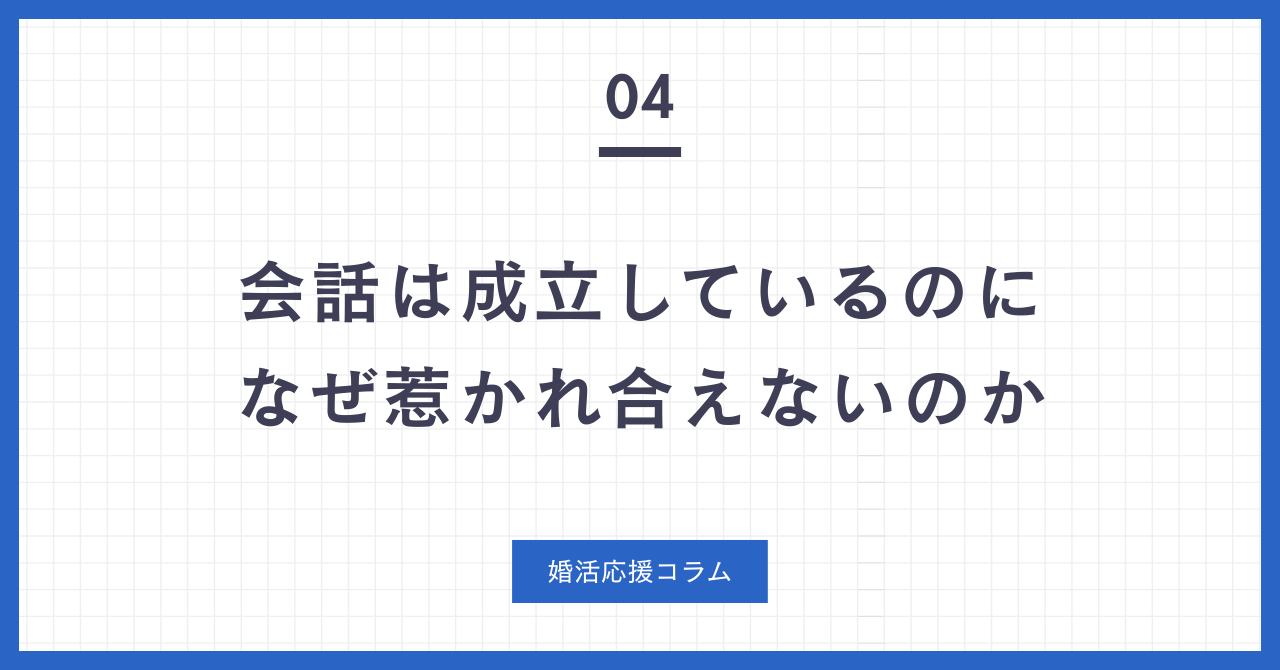 04

会話は成立しているのに
なぜ惹かれ合えないのか

婚活応援コラム